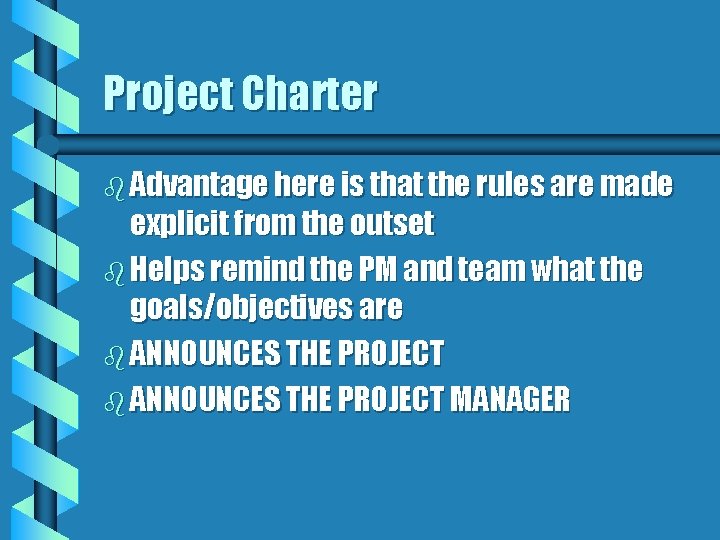 Project Charter

Advantage here is that the rules are made explicit from the outset

Helps remind the PM and team what the goals/objectives are

ANNOUNCES THE PROJECT

ANNOUNCES THE PROJECT MANAGER